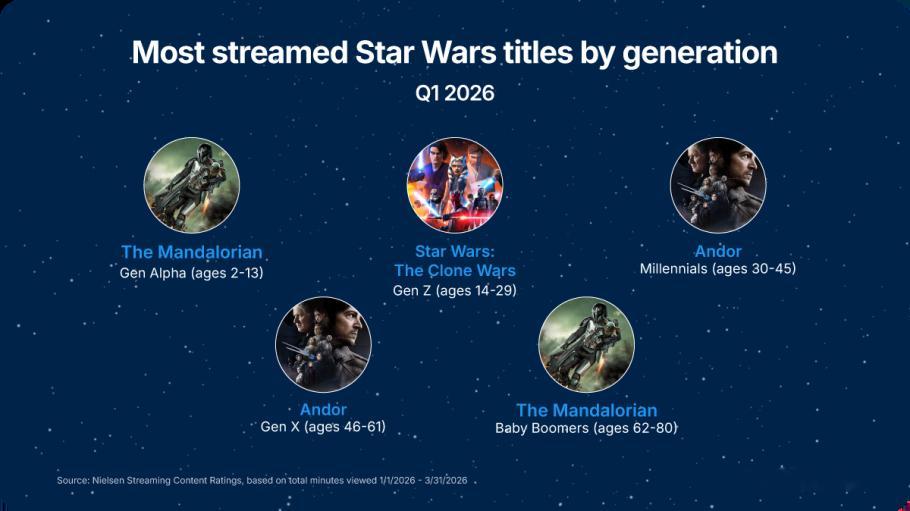 Most streamed Star Wars titles by generation

Q1 2026

The Mandalorian
Gen Alpha (ages 2-13)

Star Wars: The Clone Wars
Gen Z (ages 14-29)

Andor
Millennials (ages 30-45)

Andor
Gen X (ages 46-61)

The Mandalorian
Baby Boomers (ages 62-80)

Source: Nielsen Streaming Content Ratings, based on total minutes viewed 1/1/2026 - 3/31/2026